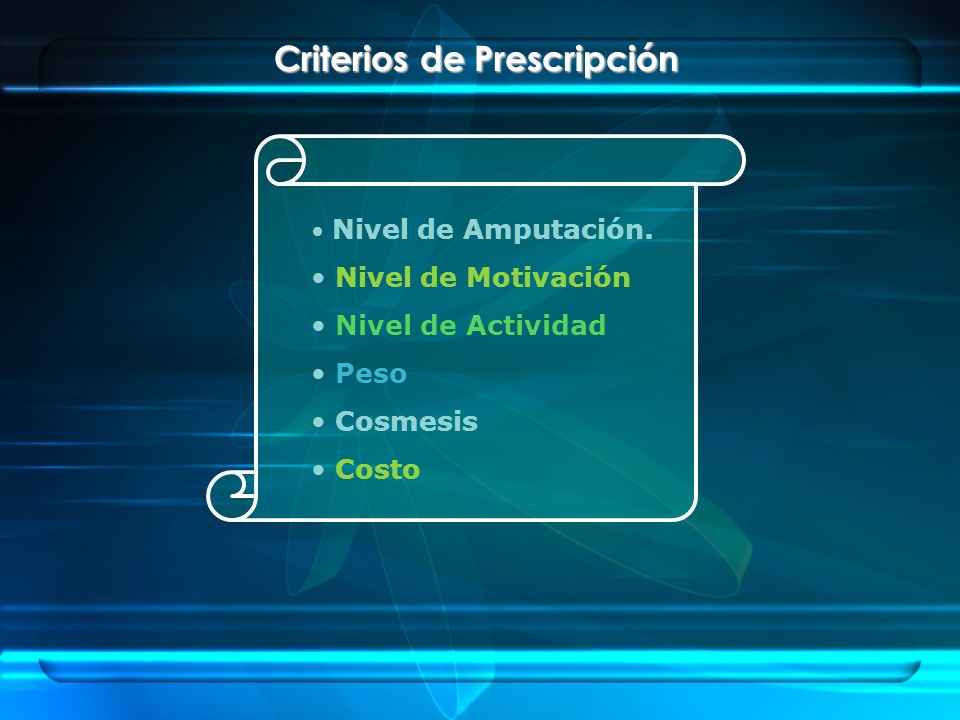 Criterios de Prescripción

• Nivel de Amputación.
• Nivel de Motivación
• Nivel de Actividad
• Peso
• Cosmesis
• Costo